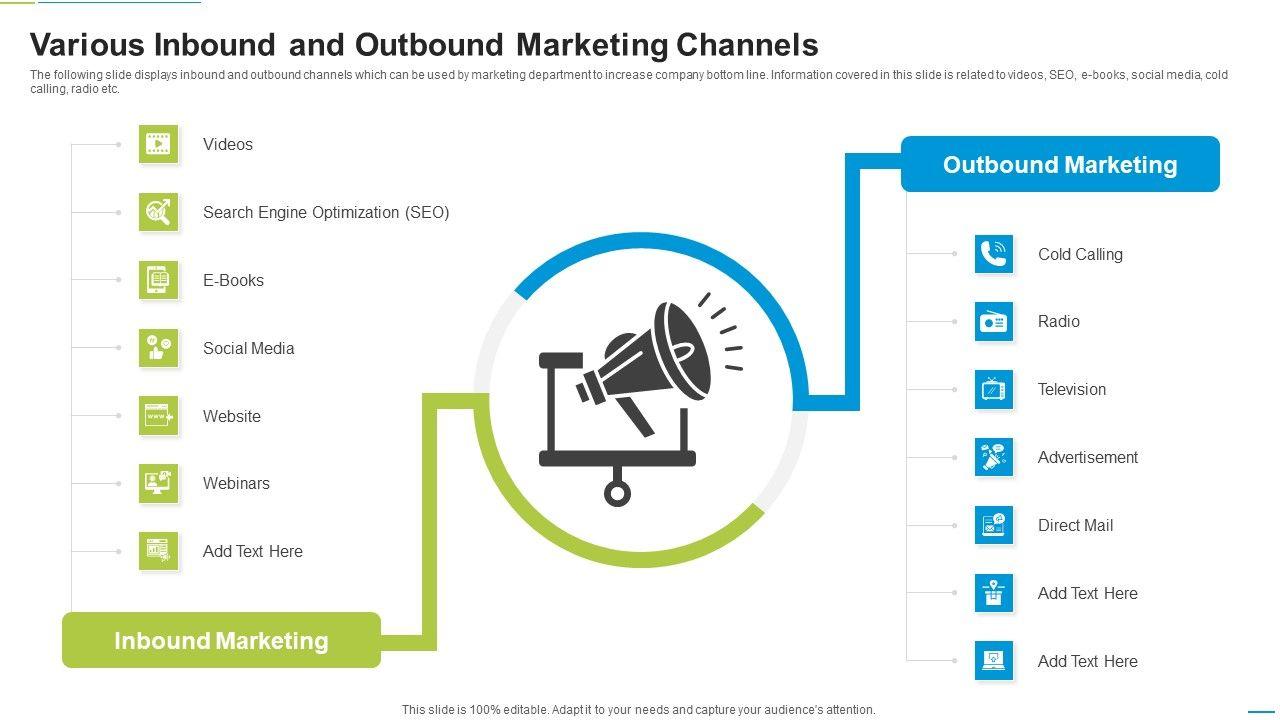 Various Inbound and Outbound Marketing Channels

The following slide displays inbound and outbound channels which can be used by marketing department to increase company bottom line. Information covered in this slide is related to videos, SEO, e-books, social media, cold calling, radio etc.

Videos

Search Engine Optimization (SEO)

E-Books

Social Media

Website

Webinars

Add Text Here

Inbound Marketing

Outbound Marketing

Cold Calling

Radio

Television

Advertisement

Direct Mail

Add Text Here

Add Text Here

This slide is 100% editable. Adapt it to your needs and capture your audience's attention.